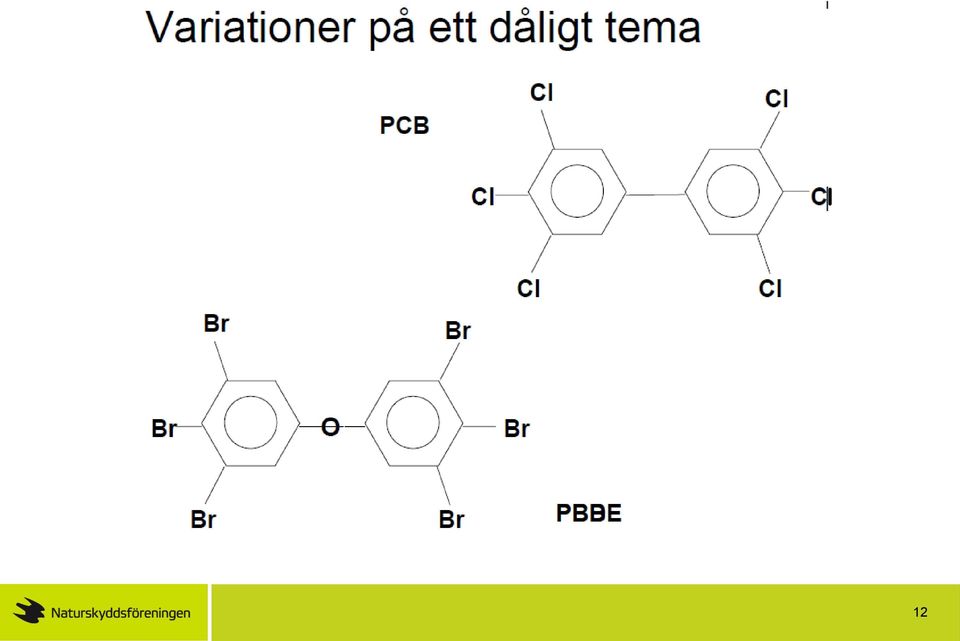 Variationer på ett dåligt tema

PCB

Cl
Cl
Cl
Cl
Cl
Cl

Br
Br
Br
O
Br
Br
Br

PBBE

Naturskyddsföreningen

12